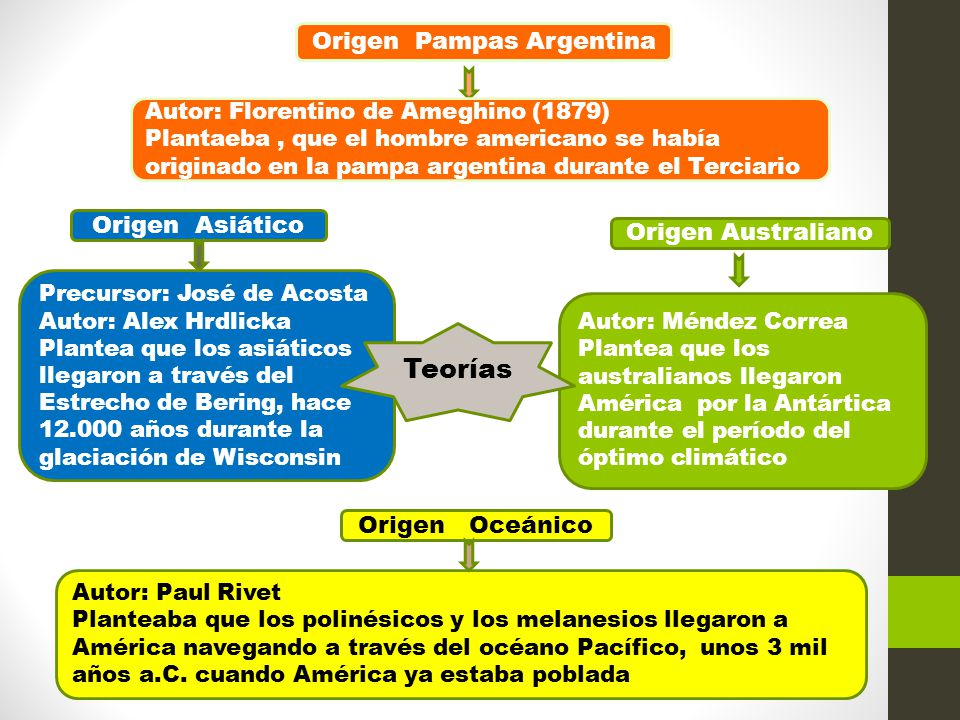 Origen Pampas Argentina

Autor: Florentino de Ameghino (1879)
Plantaeba , que el hombre americano se había originado en la pampa argentina durante el Terciario

Origen Asiático

Precursor: José de Acosta
Autor: Alex Hrdlicka
Plantea que los asiáticos llegaron a través del Estrecho de Bering, hace 12.000 años durante la glaciación de Wisconsin

Teorías

Origen Australiano

Autor: Méndez Correa
Plantea que los australianos llegaron América por la Antártica durante el período del óptimo climático

Origen Oceánico

Autor: Paul Rivet
Planteaba que los polinésicos y los melanesios llegaron a América navegando a través del océano Pacífico, unos 3 mil años a.C. cuando América ya estaba poblada